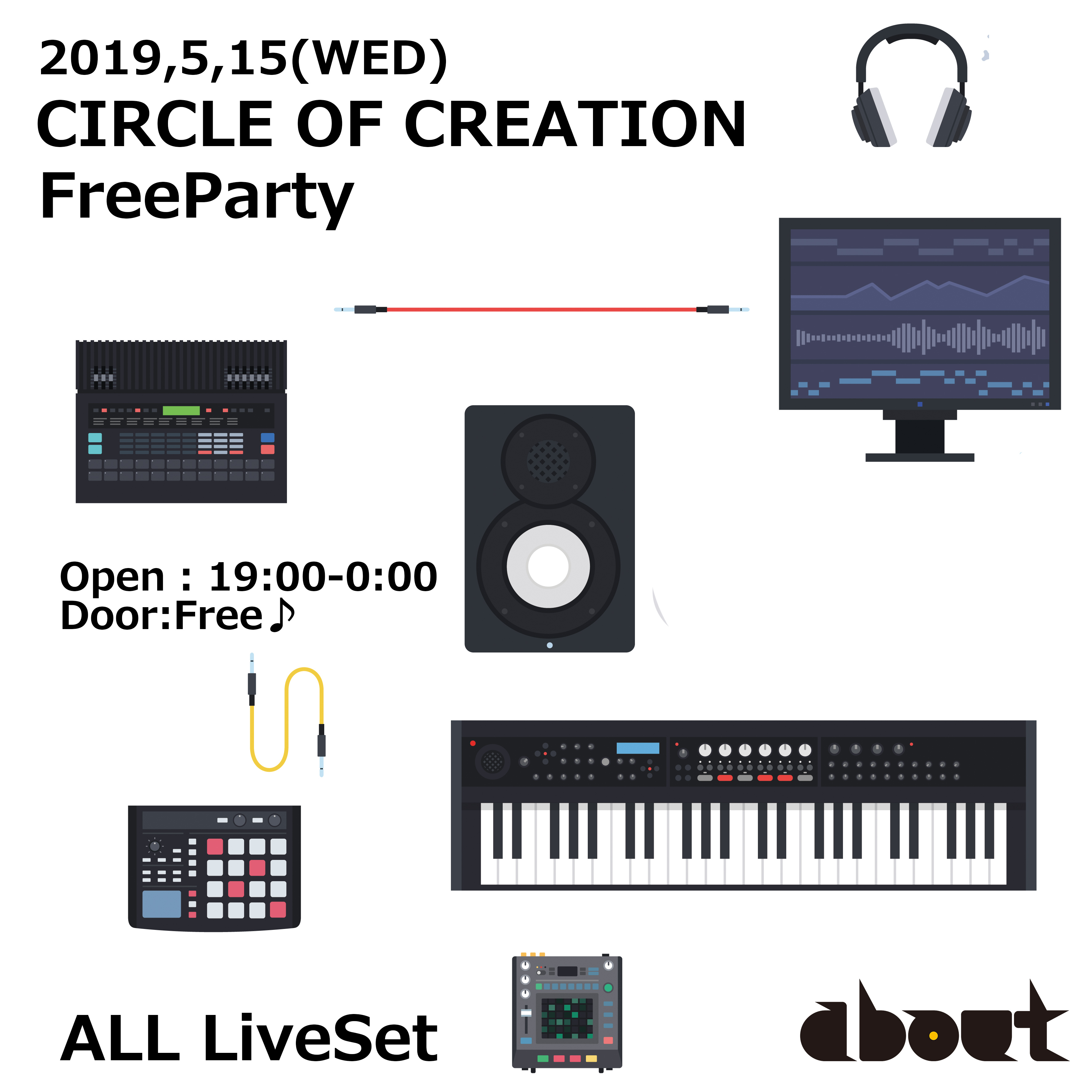 2019,5,15(WED)
CIRCLE OF CREATION
FreeParty

Open : 19:00-0:00
Door:Free♪

ALL LiveSet

about